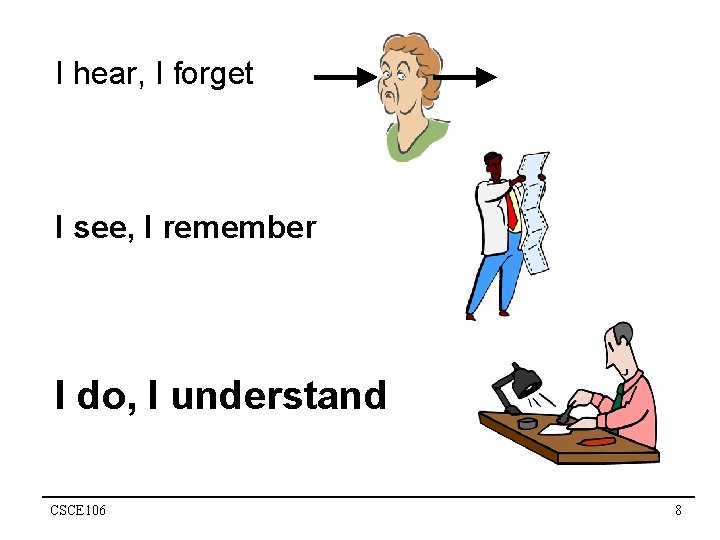 I hear, I forget

I see, I remember

I do, I understand

CSCE106

8